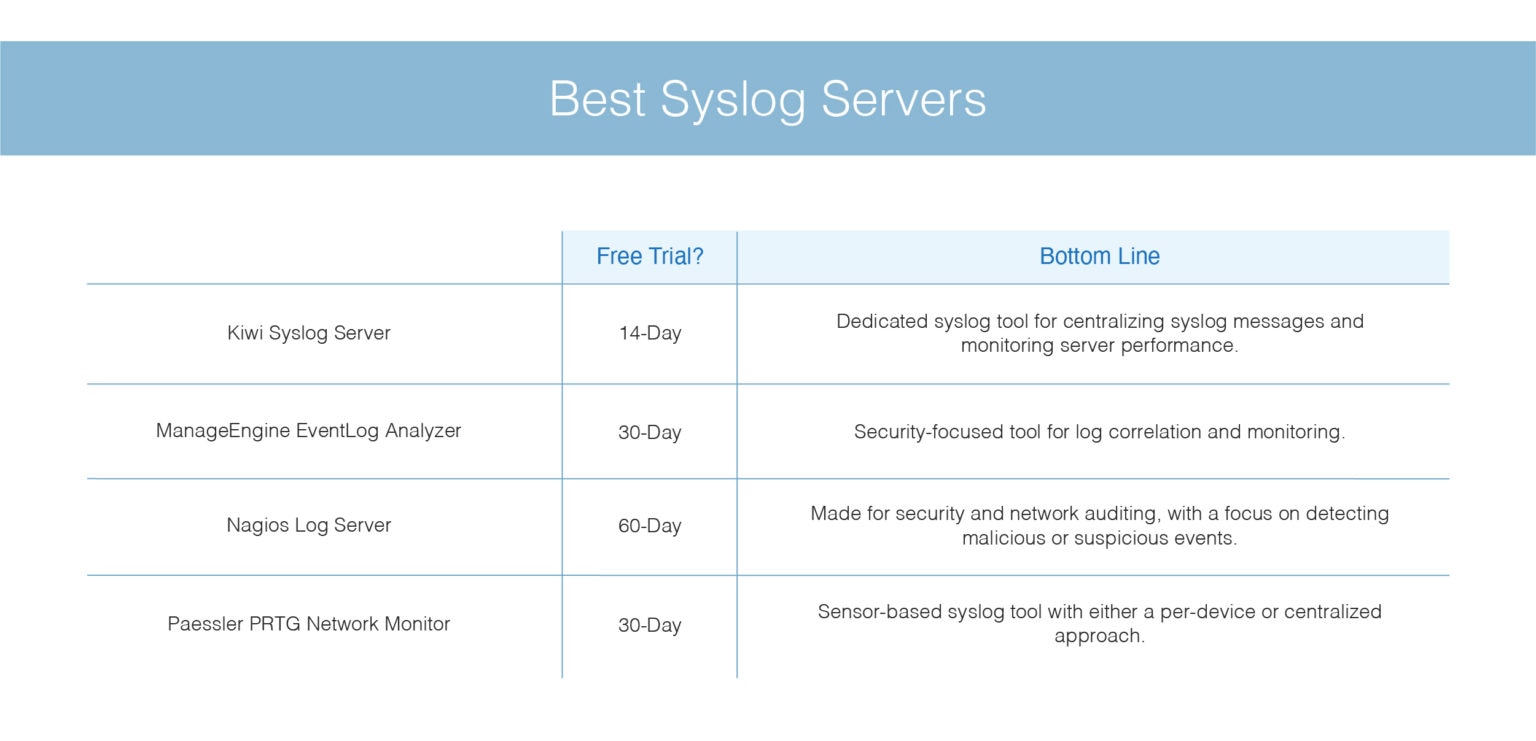 Best Syslog Servers

| | Free Trial? | Bottom Line |
|---|---|---|
| Kiwi Syslog Server | 14-Day | Dedicated syslog tool for centralizing syslog messages and monitoring server performance. |
| ManageEngine EventLog Analyzer | 30-Day | Security-focused tool for log correlation and monitoring. |
| Nagios Log Server | 60-Day | Made for security and network auditing, with a focus on detecting malicious or suspicious events. |
| Paessler PRTG Network Monitor | 30-Day | Sensor-based syslog tool with either a per-device or centralized approach. |